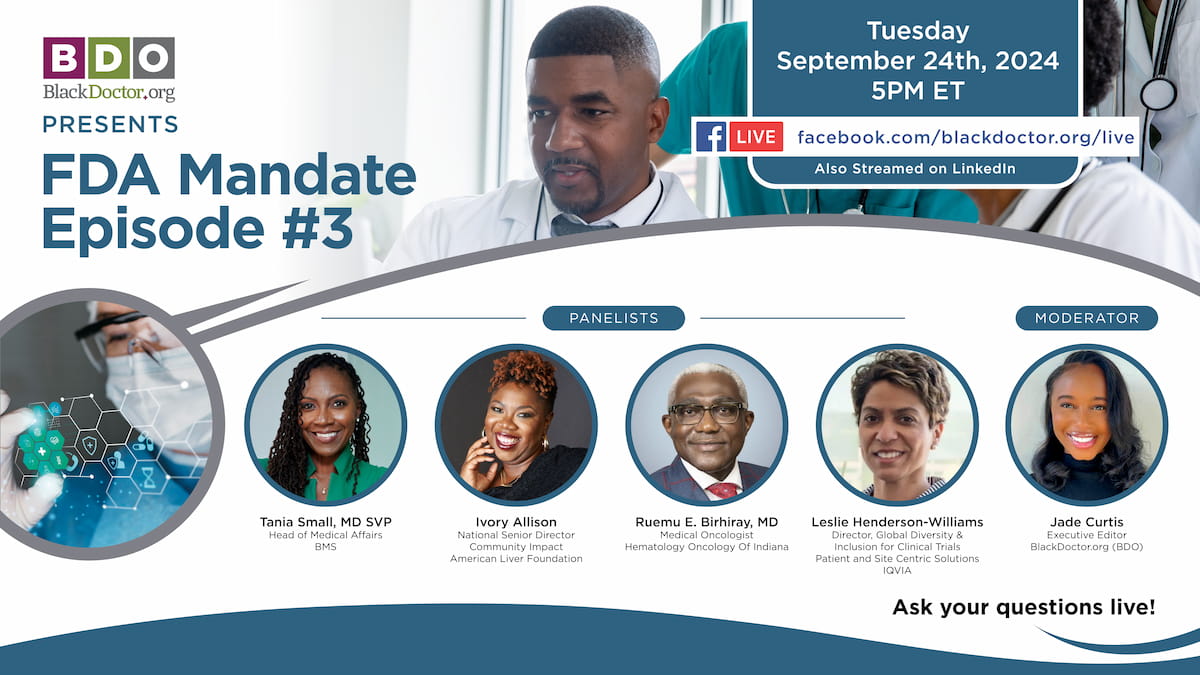 BDO
BlackDoctor.org
PRESENTS
FDA Mandate Episode #3

Tuesday September 24th, 2024 5PM ET

f LIVE facebook.com/blackdoctor.org/live
Also Streamed on LinkedIn

PANELISTS

MODERATOR

Tania Small, MD SVP
Head of Medical Affairs
BMS

Ivory Allison
National Senior Director
Community Impact
American Liver Foundation

Ruemu E. Birhiray, MD
Medical Oncologist
Hematology Oncology Of Indiana

Leslie Henderson-Williams
Director, Global Diversity & Inclusion for Clinical Trials
Patient and Site Centric Solutions
IQVIA

Jade Curtis
Executive Editor
BlackDoctor.org (BDO)

Ask your questions live!